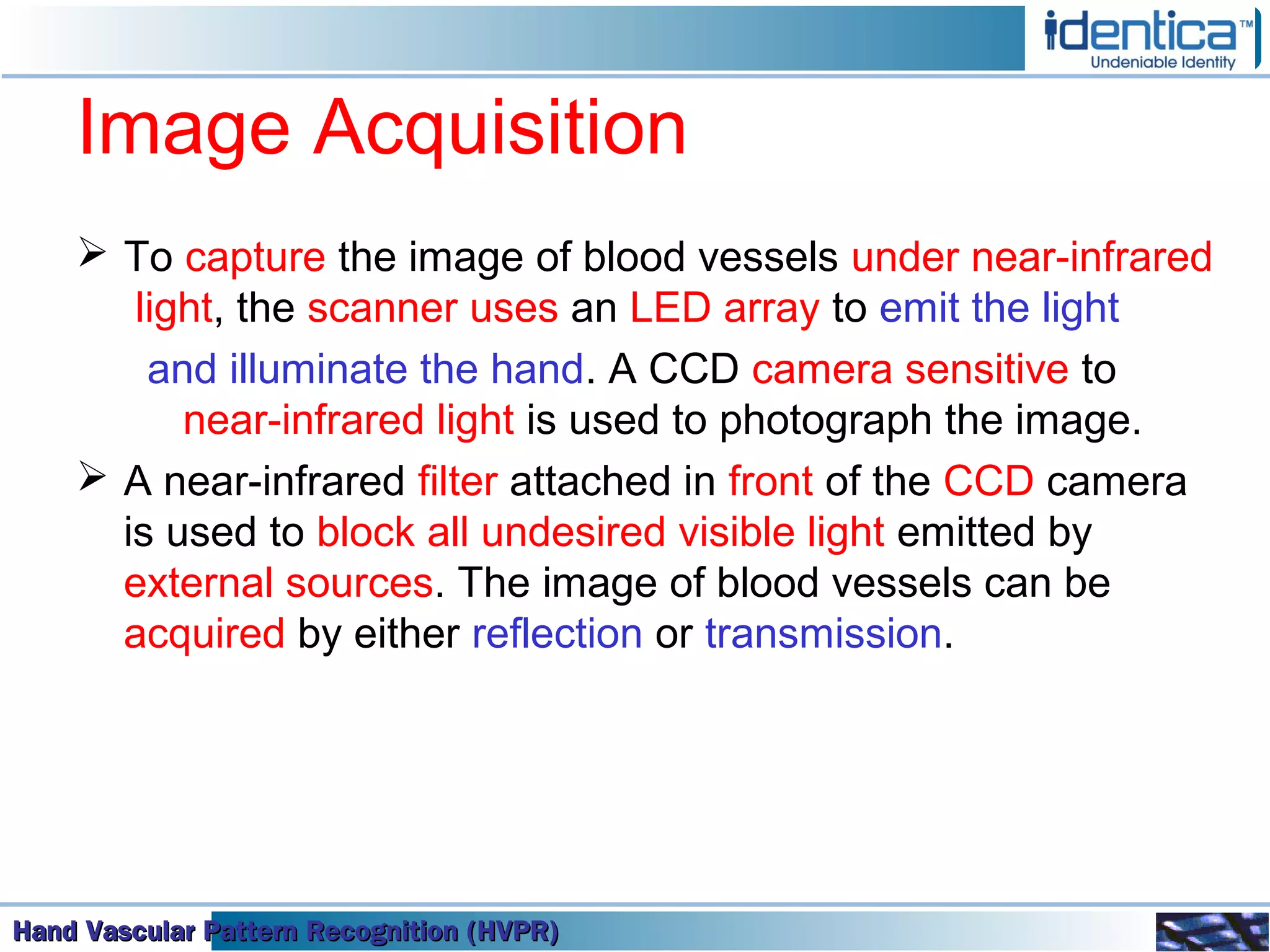 identica™
Undeniable Identity

Image Acquisition

➢ To capture the image of blood vessels under near-infrared light, the scanner uses an LED array to emit the light and illuminate the hand. A CCD camera sensitive to near-infrared light is used to photograph the image.

➢ A near-infrared filter attached in front of the CCD camera is used to block all undesired visible light emitted by external sources. The image of blood vessels can be acquired by either reflection or transmission.

Hand Vascular Pattern Recognition (HVPR)